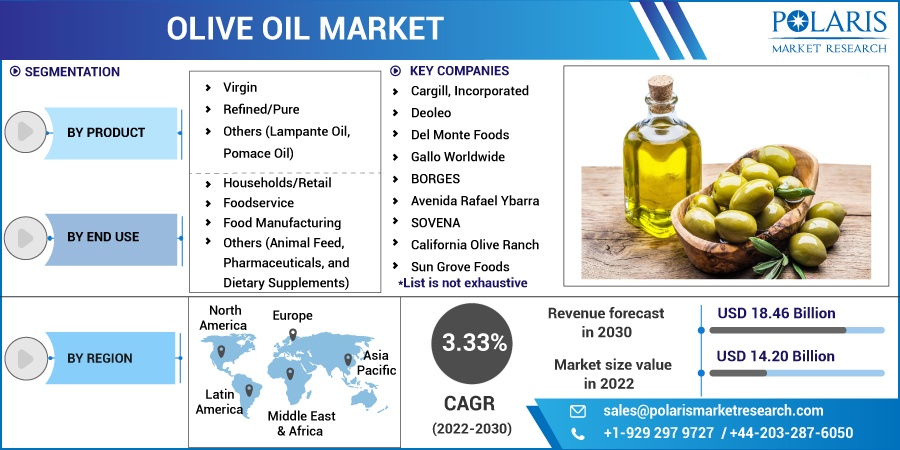 OLIVE OIL MARKET

POLARIS
MARKET RESEARCH

SEGMENTATION

BY PRODUCT

Virgin
Refined/Pure
Others (Lampante Oil, Pomace Oil)

BY END USE

Households/Retail
Foodservice
Food Manufacturing
Others (Animal Feed, Pharmaceuticals, and Dietary Supplements)

KEY COMPANIES

Cargill, Incorporated
Deoleo
Del Monte Foods
Gallo Worldwide
BORGES
Avenida Rafael Ybarra
SOVENA
California Olive Ranch
Sun Grove Foods
*List is not exhaustive

BY REGION

North America
Europe
Asia Pacific
Latin America
Middle East & Africa

3.33%

CAGR
(2022-2030)

Revenue forecast in 2030

USD 18.46 Billion

Market size value in 2022

USD 14.20 Billion

sales@polarismarketresearch.com
+1-929 297 9727 / +44-203-287-6050